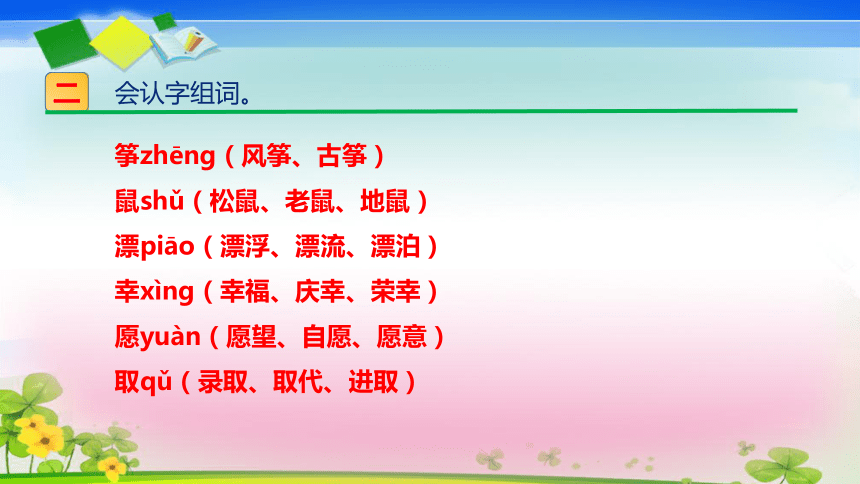 二 会认字组词。

筝zhēng（风筝、古筝）
鼠shǔ（松鼠、老鼠、地鼠）
漂piāo（漂浮、漂流、漂泊）
幸xìng（幸福、庆幸、荣幸）
愿yuàn（愿望、自愿、愿意）
取qǔ（录取、取代、进取）